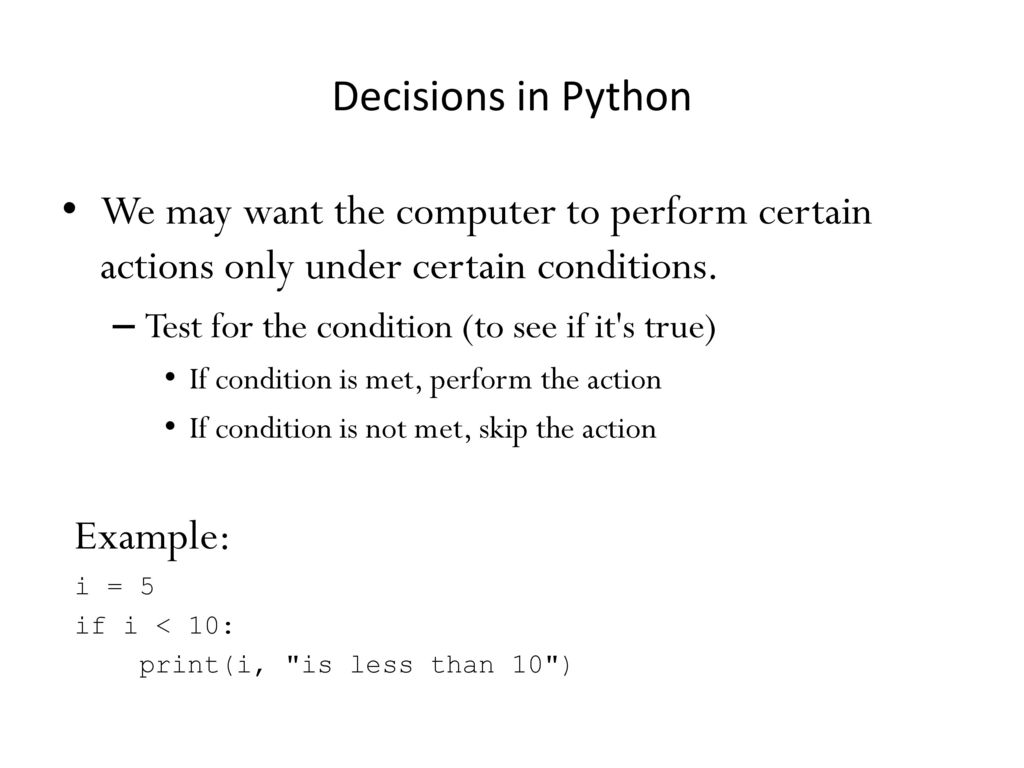 Decisions in Python

• We may want the computer to perform certain actions only under certain conditions.
– Test for the condition (to see if it's true)
• If condition is met, perform the action
• If condition is not met, skip the action

Example:
i = 5
if i < 10:
    print(i, "is less than 10")